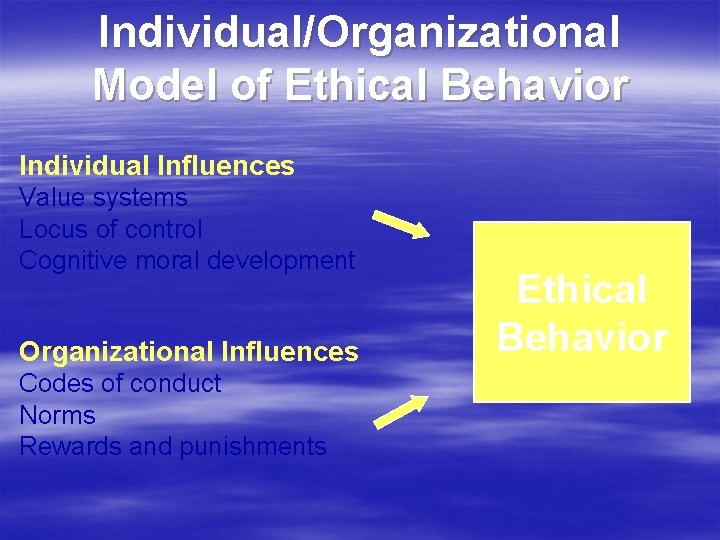 Individual/Organizational Model of Ethical Behavior

Individual Influences
Value systems
Locus of control
Cognitive moral development

Organizational Influences
Codes of conduct
Norms
Rewards and punishments

Ethical Behavior